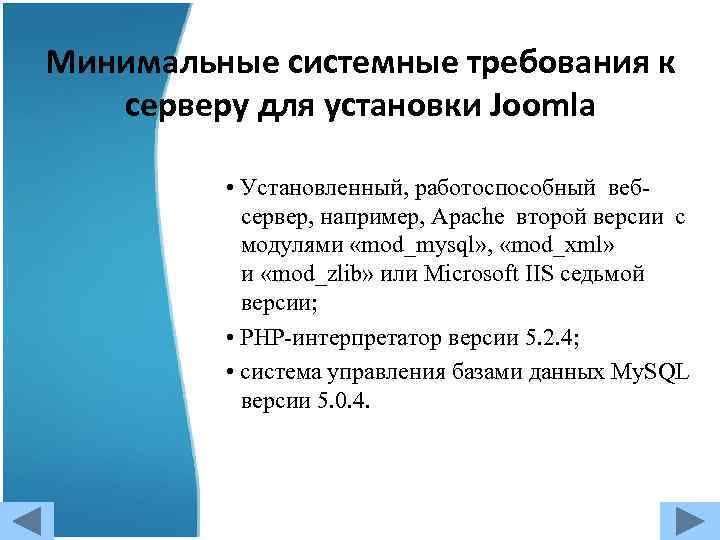 Минимальные системные требования к серверу для установки Joomla

• Установленный, работоспособный веб-сервер, например, Apache второй версии с модулями «mod_mysql», «mod_xml» и «mod_zlib» или Microsoft IIS седьмой версии;

• PHP-интерпретатор версии 5.2.4;

• система управления базами данных MySQL версии 5.0.4.